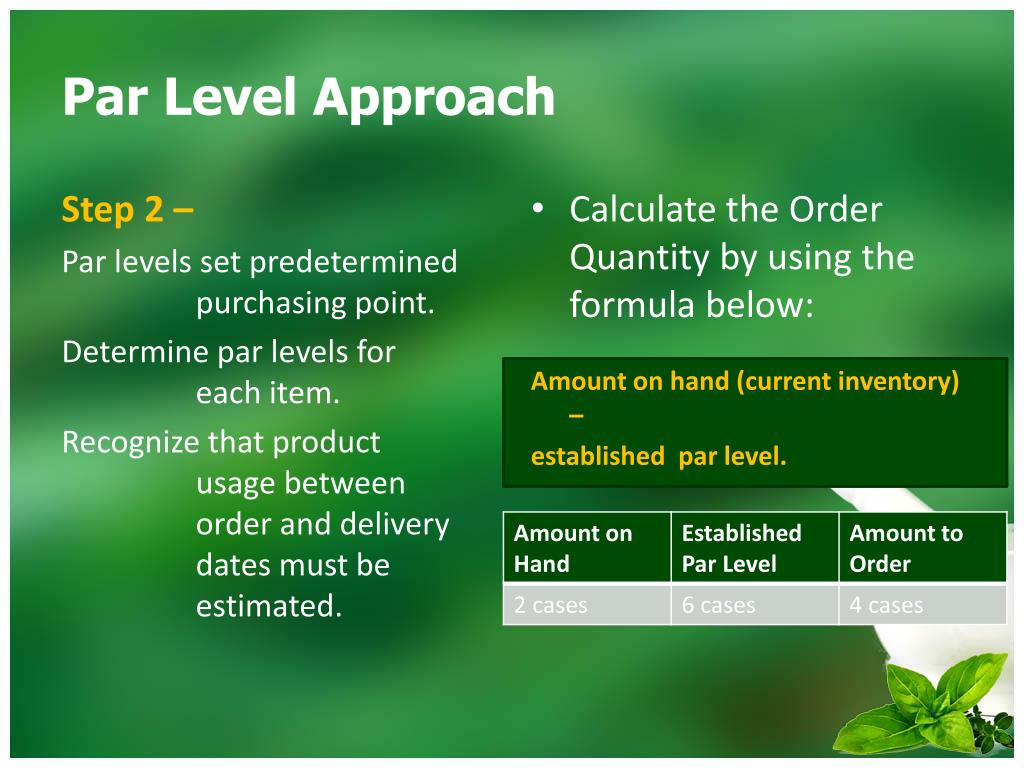 Par Level Approach

Step 2 –

Par levels set predetermined purchasing point.

Determine par levels for each item.

Recognize that product usage between order and delivery dates must be estimated.

• Calculate the Order Quantity by using the formula below:

Amount on hand (current inventory) – established par level.

| Amount on Hand | Established Par Level | Amount to Order |
|---|---|---|
| 2 cases | 6 cases | 4 cases |